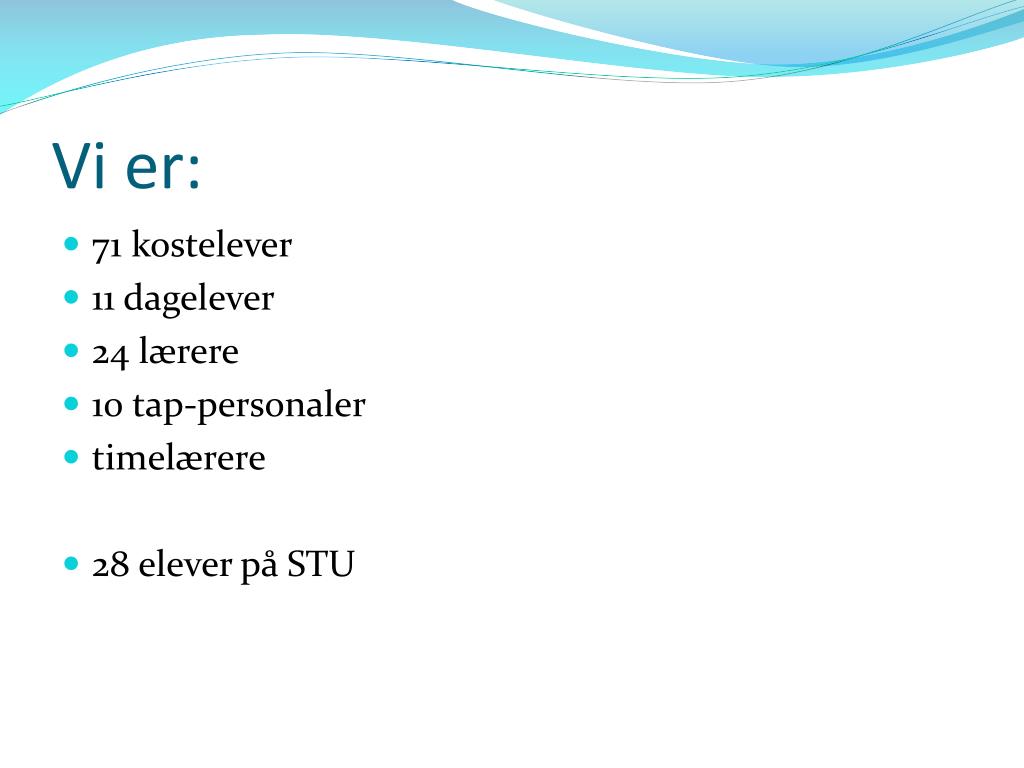 Vi er:

- 71 kostelever
- 11 dagelever
- 24 lærere
- 10 tap-personaler
- timelærere

- 28 elever på STU